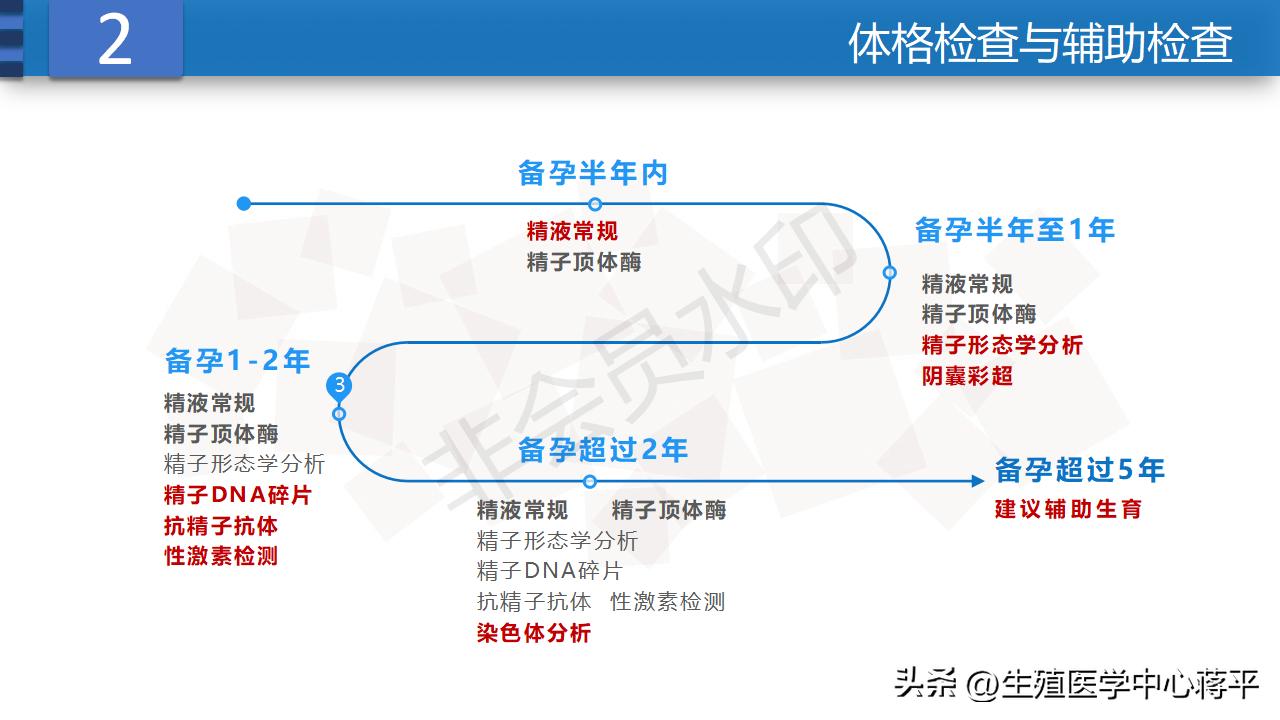 2

体格检查与辅助检查

备孕半年内

精液常规
精子顶体酶

备孕半年至1年

精液常规
精子顶体酶
精子形态学分析
阴囊彩超

备孕1-2年

3

精液常规
精子顶体酶
精子形态学分析
精子DNA碎片
抗精子抗体
性激素检测

备孕超过2年

精液常规 精子顶体酶
精子形态学分析
精子DNA碎片
抗精子抗体 性激素检测
染色体分析

备孕超过5年

建议辅助生育

非会员水印

头条 @生殖医学中心蒋平